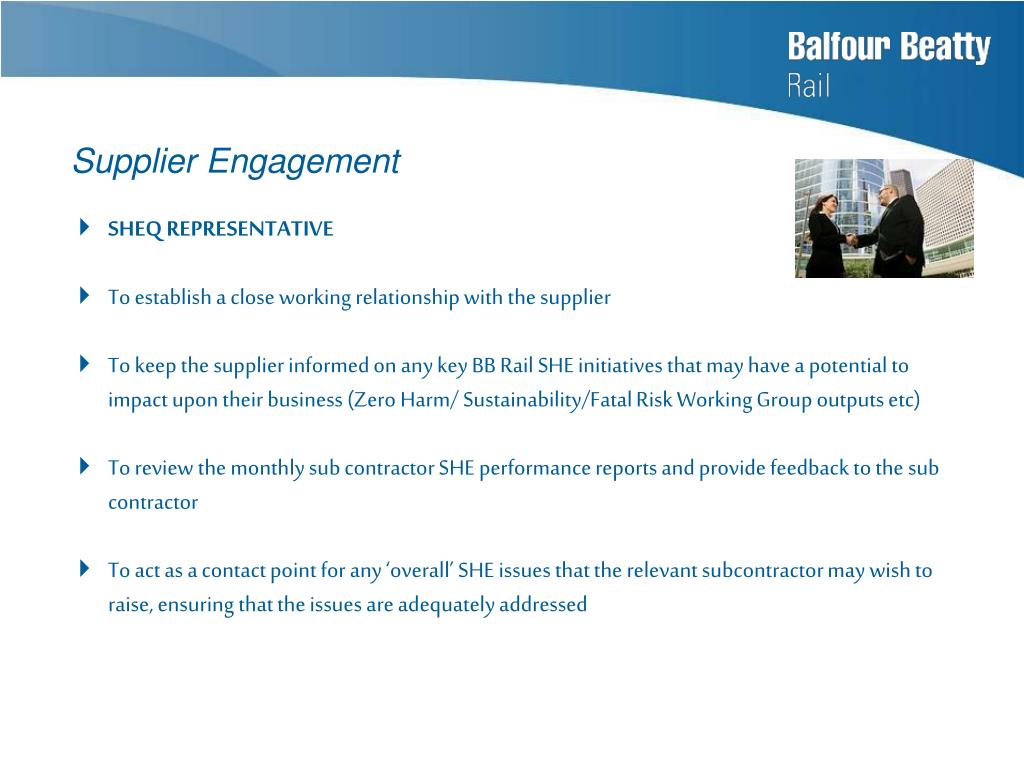 Balfour Beatty
Rail

Supplier Engagement

SHEQ REPRESENTATIVE

To establish a close working relationship with the supplier

To keep the supplier informed on any key BB Rail SHE initiatives that may have a potential to impact upon their business (Zero Harm/ Sustainability/Fatal Risk Working Group outputs etc)

To review the monthly sub contractor SHE performance reports and provide feedback to the sub contractor

To act as a contact point for any ‘overall’ SHE issues that the relevant subcontractor may wish to raise, ensuring that the issues are adequately addressed